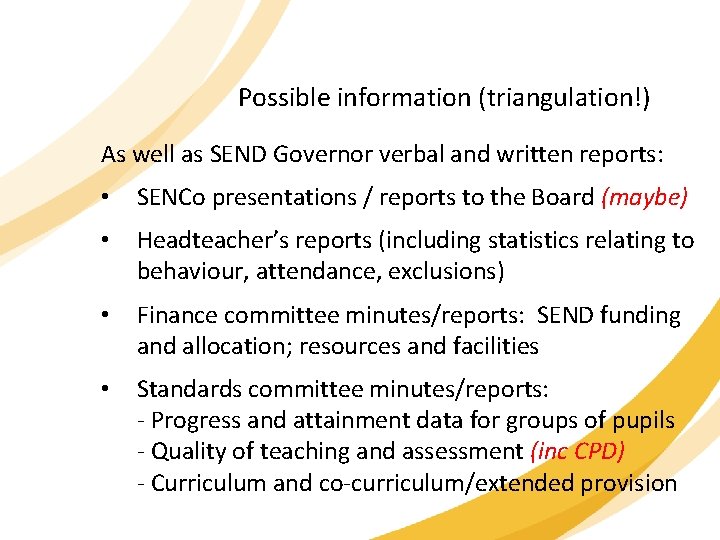 Possible information (triangulation!)

As well as SEND Governor verbal and written reports:

• SENCo presentations / reports to the Board (maybe)

• Headteacher's reports (including statistics relating to behaviour, attendance, exclusions)

• Finance committee minutes/reports: SEND funding and allocation; resources and facilities

• Standards committee minutes/reports:
- Progress and attainment data for groups of pupils
- Quality of teaching and assessment (inc CPD)
- Curriculum and co-curriculum/extended provision